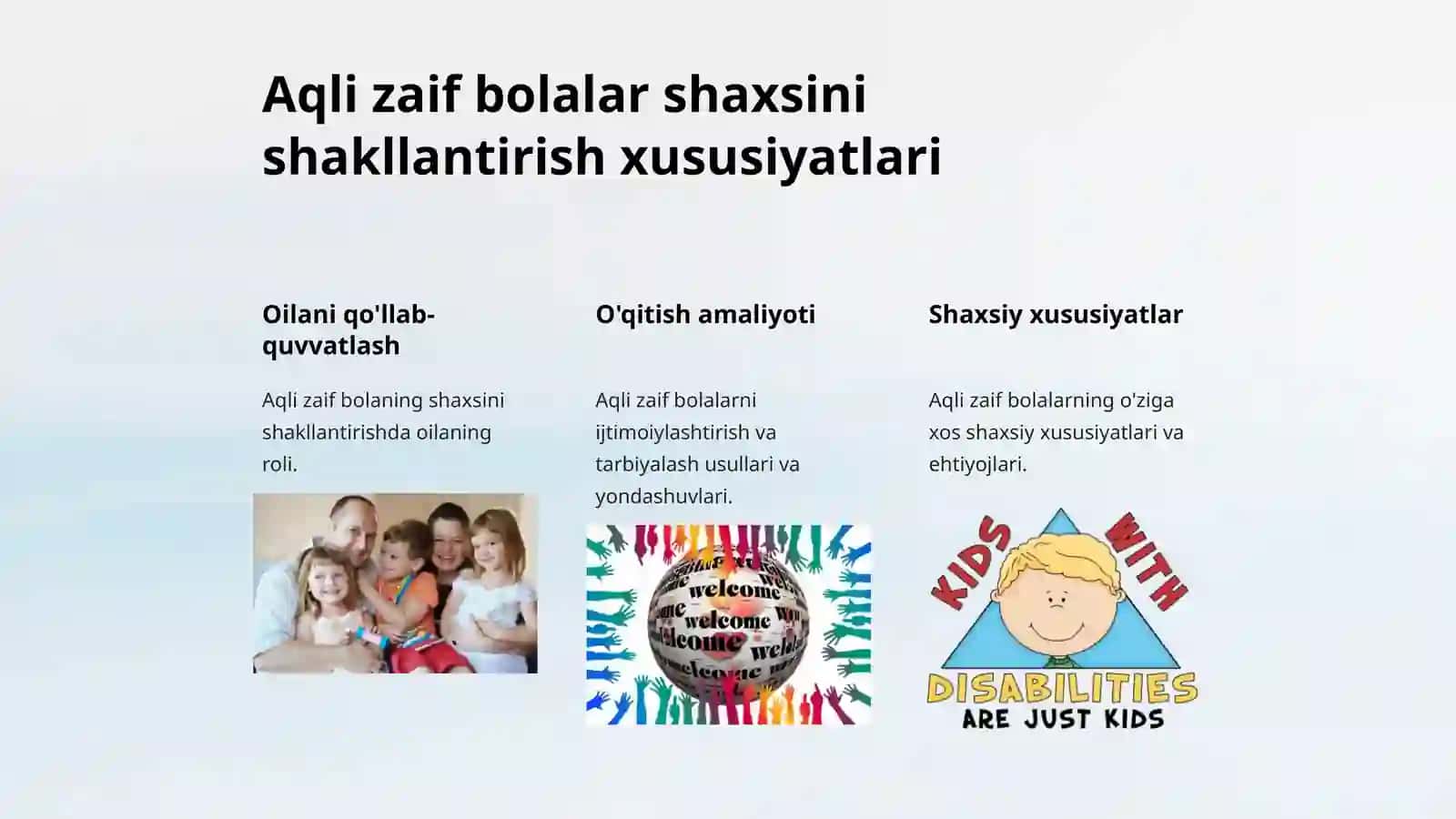 Aqli zaif bolalar shaxsini shakllantirish xususiyatlari

Oilani qo'llab-quvvatlash

Aqli zaif bolaning shaxsini shakllantirishda oilaning roli.

O'qitish amaliyoti

Aqli zaif bolalarni ijtimoiylashtirish va tarbiyalash usullari va yondashuvlari.

welcome
welcome
welcome
welcome

Shaxsiy xususiyatlar

Aqli zaif bolalarning o'ziga xos shaxsiy xususiyatlari va ehtiyojlari.

KIDS WITH
DISABILITIES
ARE JUST KIDS